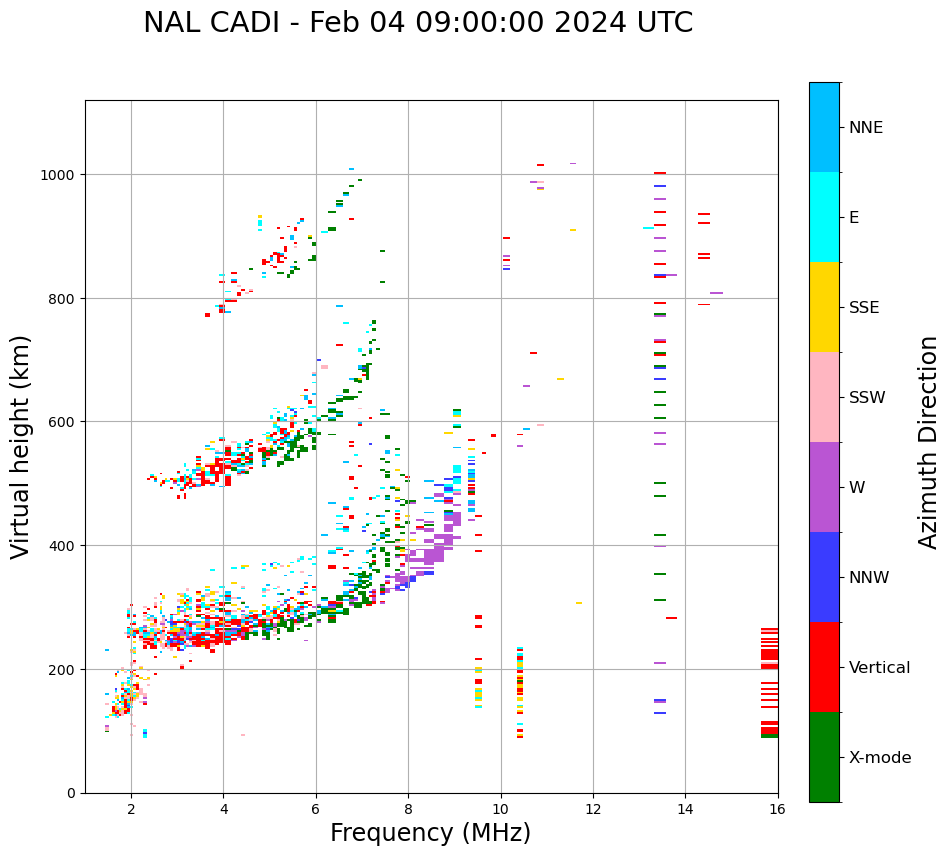 NAL CADI - Feb 04 09:00:00 2024 UTC

Virtual height (km)

1000
800
600
400
200
0

2 4 6 8 10 12 14 16

Frequency (MHz)

NNE
E
SSE
SSW
W
NNW
Vertical
X-mode

Azimuth Direction